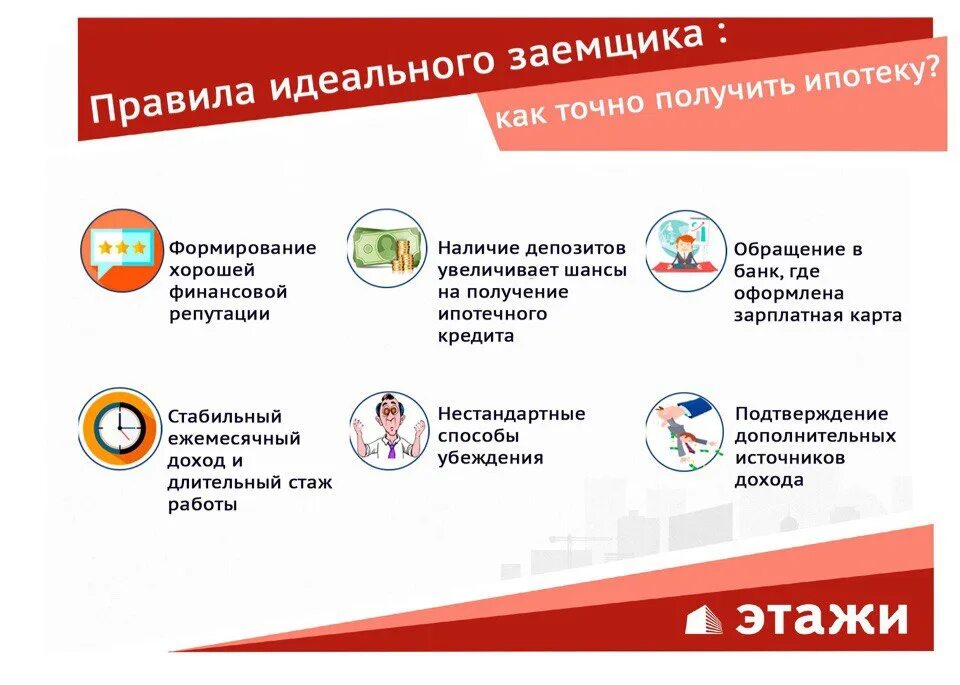 Правила идеального заемщика :
как точно получить ипотеку?

Формирование хорошей финансовой репутации

Наличие депозитов увеличивает шансы на получение ипотечного кредита

Обращение в банк, где оформлена зарплатная карта

Стабильный ежемесячный доход и длительный стаж работы

Нестандартные способы убеждения

Подтверждение дополнительных источников дохода

этажи